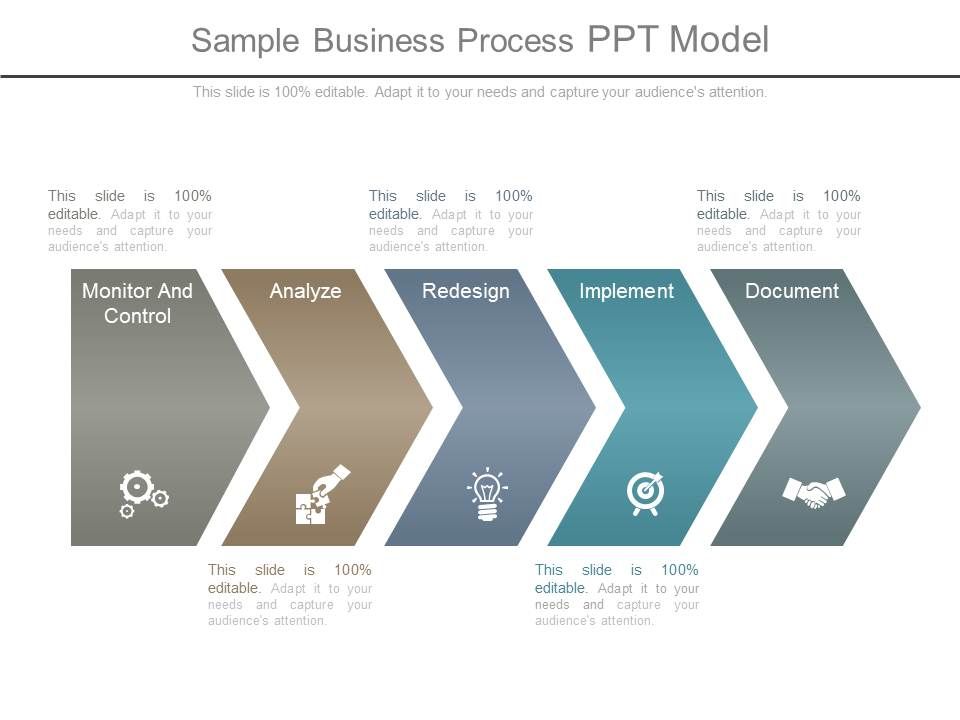 Sample Business Process PPT Model

This slide is 100% editable. Adapt it to your needs and capture your audience's attention.

This slide is 100% editable. Adapt it to your needs and capture your audience's attention.

This slide is 100% editable. Adapt it to your needs and capture your audience's attention.

This slide is 100% editable. Adapt it to your needs and capture your audience's attention.

Monitor And Control

Analyze

Redesign

Implement

Document

This slide is 100% editable. Adapt it to your needs and capture your audience's attention.

This slide is 100% editable. Adapt it to your needs and capture your audience's attention.